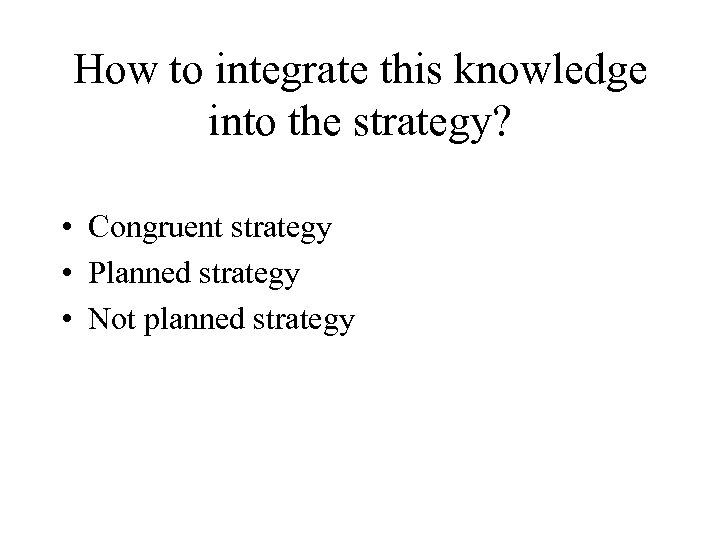 How to integrate this knowledge into the strategy?

• Congruent strategy
• Planned strategy
• Not planned strategy